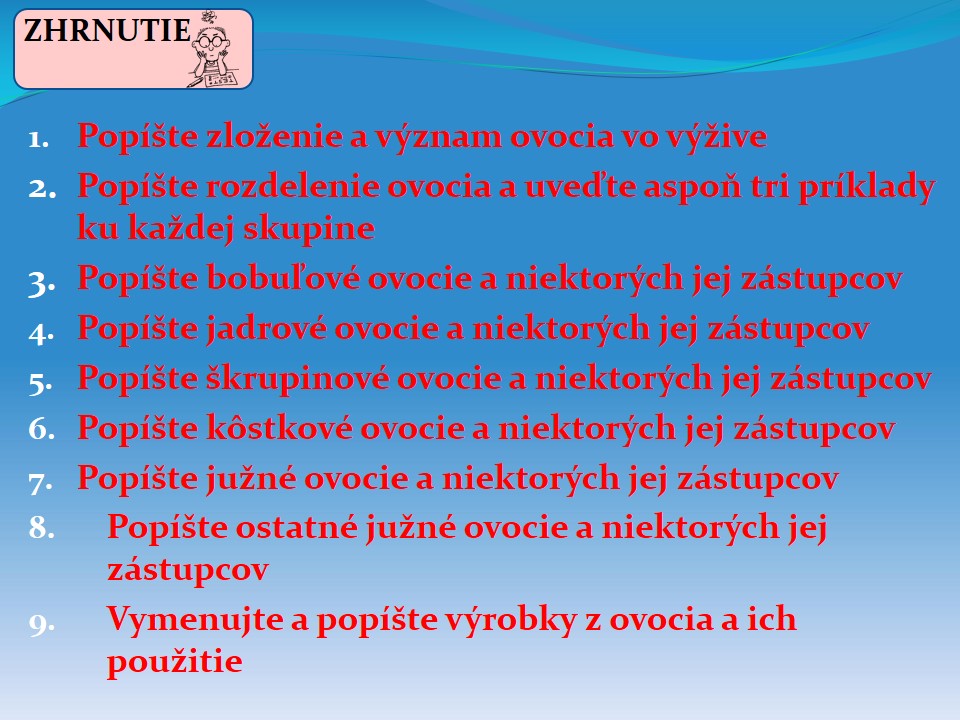 ZHRNUTIE

1. Popíšte zloženie a význam ovocia vo výžive
2. Popíšte rozdelenie ovocia a uveďte aspoň tri príklady ku každej skupine
3. Popíšte bobuľové ovocie a niektorých jej zástupcov
4. Popíšte jadrové ovocie a niektorých jej zástupcov
5. Popíšte škrupinové ovocie a niektorých jej zástupcov
6. Popíšte kôstkové ovocie a niektorých jej zástupcov
7. Popíšte južné ovocie a niektorých jej zástupcov
8. Popíšte ostatné južné ovocie a niektorých jej zástupcov
9. Vymenujte a popíšte výrobky z ovocia a ich použitie